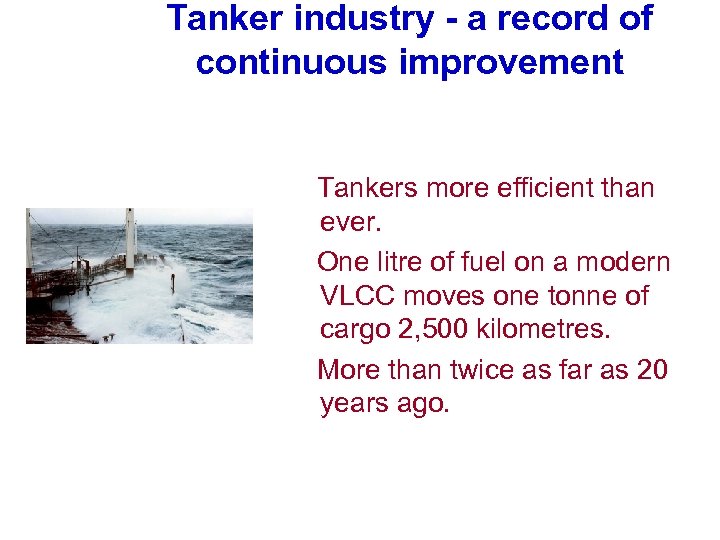 Tanker industry - a record of continuous improvement

Tankers more efficient than ever.

One litre of fuel on a modern VLCC moves one tonne of cargo 2,500 kilometres.

More than twice as far as 20 years ago.